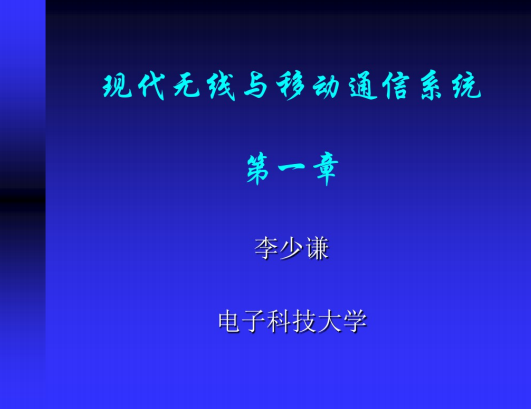 现代无线与移动通信系统

第一章

李少谦

电子科技大学